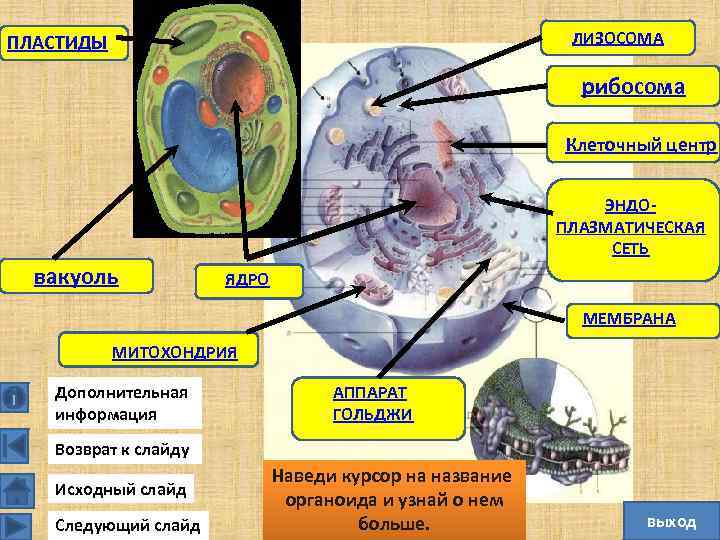 ПЛАСТИДЫ

ЛИЗОСОМА

рибосома

Клеточный центр

ЭНДО-ПЛАЗМАТИЧЕСКАЯ СЕТЬ

вакуоль

ЯДРО

МЕМБРАНА

МИТОХОНДРИЯ

АППАРАТ ГОЛЬДЖИ

Дополнительная информация

Возврат к слайду

Исходный слайд

Следующий слайд

Наведи курсор на название органоида и узнай о нем больше.

выход